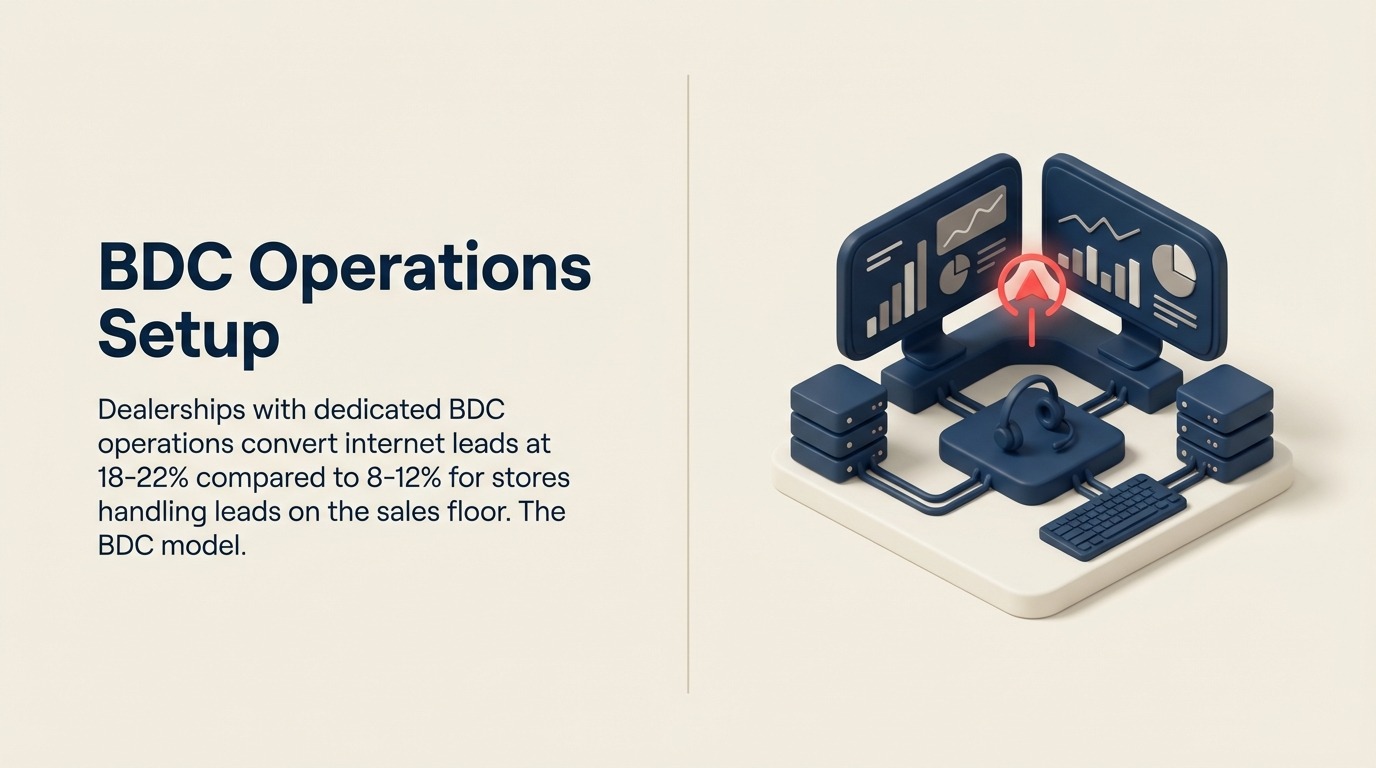 BDC Operations Setup

Dealerships with dedicated BDC operations convert internet leads at 18-22% compared to 8-12% for stores handling leads on the sales floor. The BDC model.